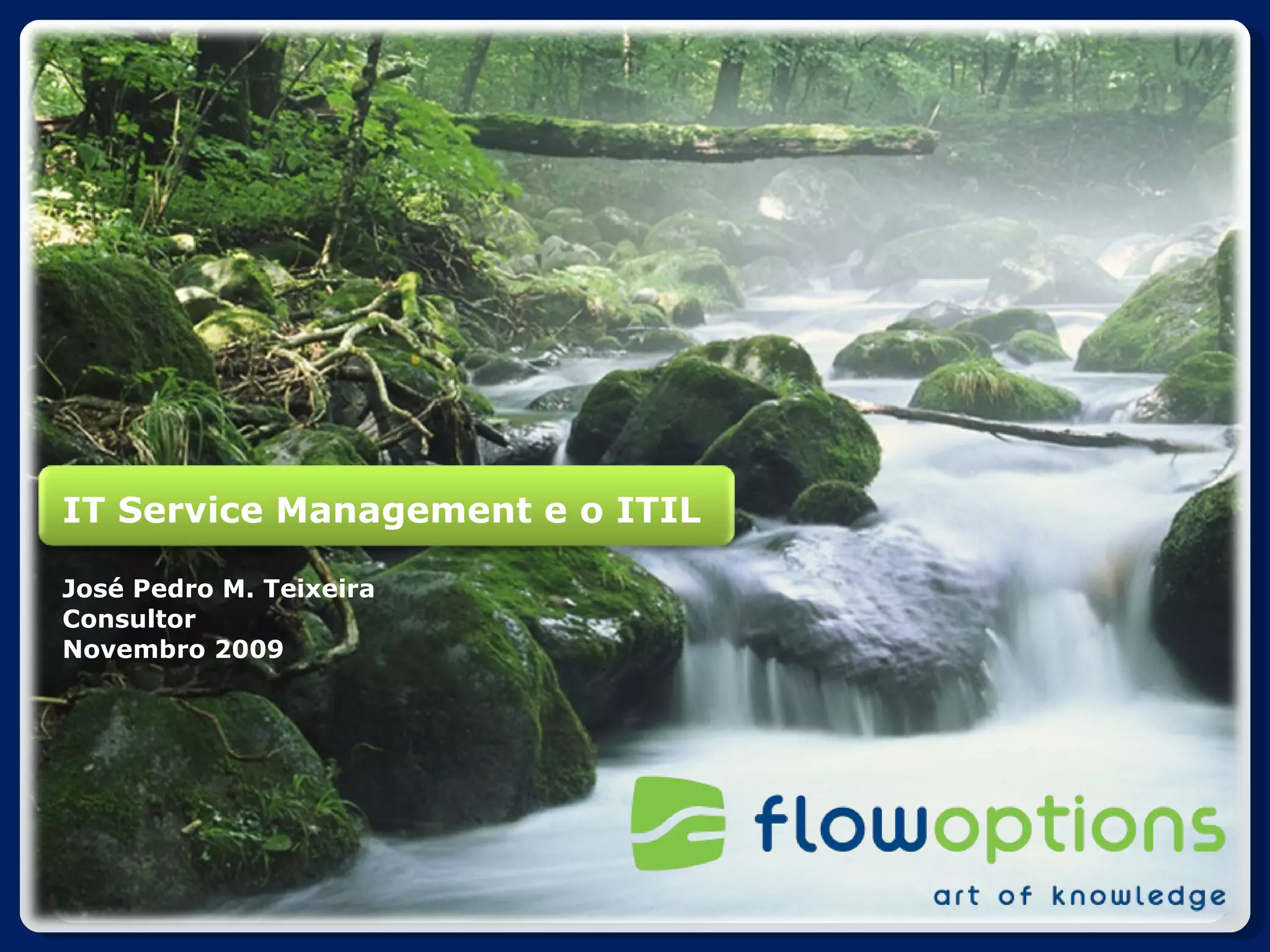 IT Service Management e o ITIL

José Pedro M. Teixeira
Consultor
Novembro 2009

flowoptions
art of knowledge